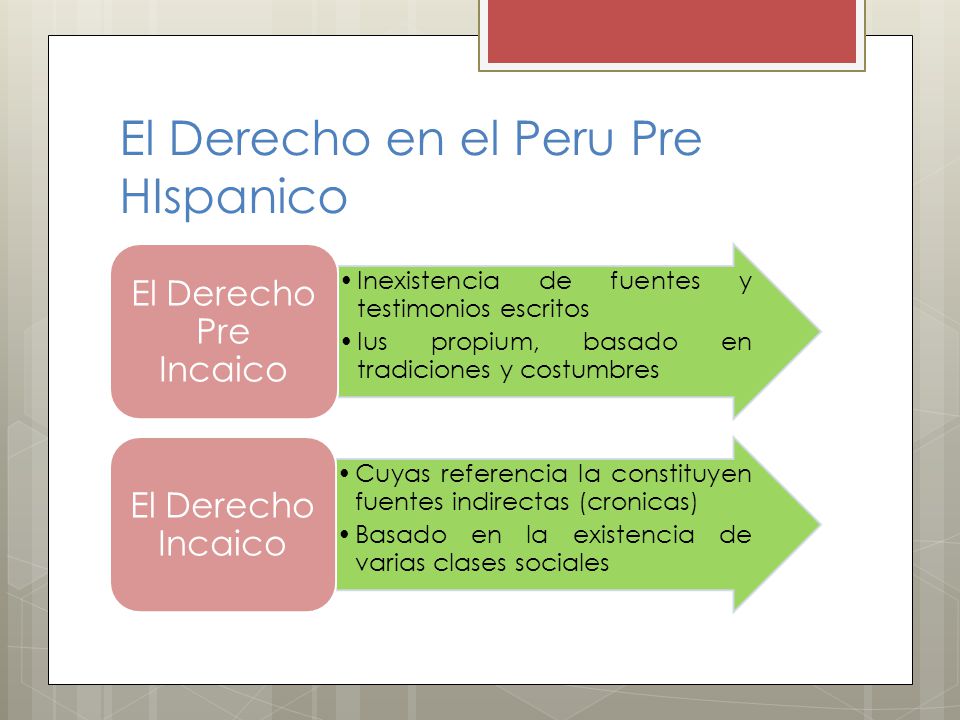 El Derecho en el Peru Pre HIspanico

El Derecho Pre Incaico

• Inexistencia de fuentes y testimonios escritos
• Ius propium, basado en tradiciones y costumbres

El Derecho Incaico

• Cuyas referencia la constituyen fuentes indirectas (cronicas)
• Basado en la existencia de varias clases sociales